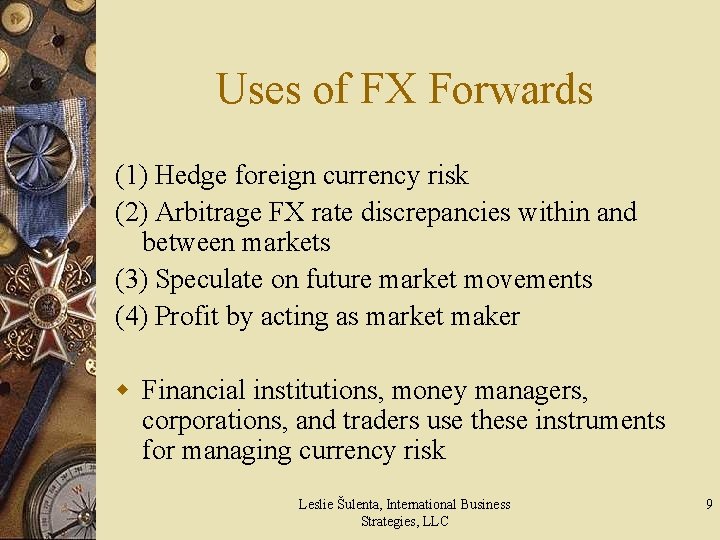 Uses of FX Forwards

(1) Hedge foreign currency risk

(2) Arbitrage FX rate discrepancies within and between markets

(3) Speculate on future market movements

(4) Profit by acting as market maker

Financial institutions, money managers, corporations, and traders use these instruments for managing currency risk

Leslie Šulenta, International Business Strategies, LLC

9